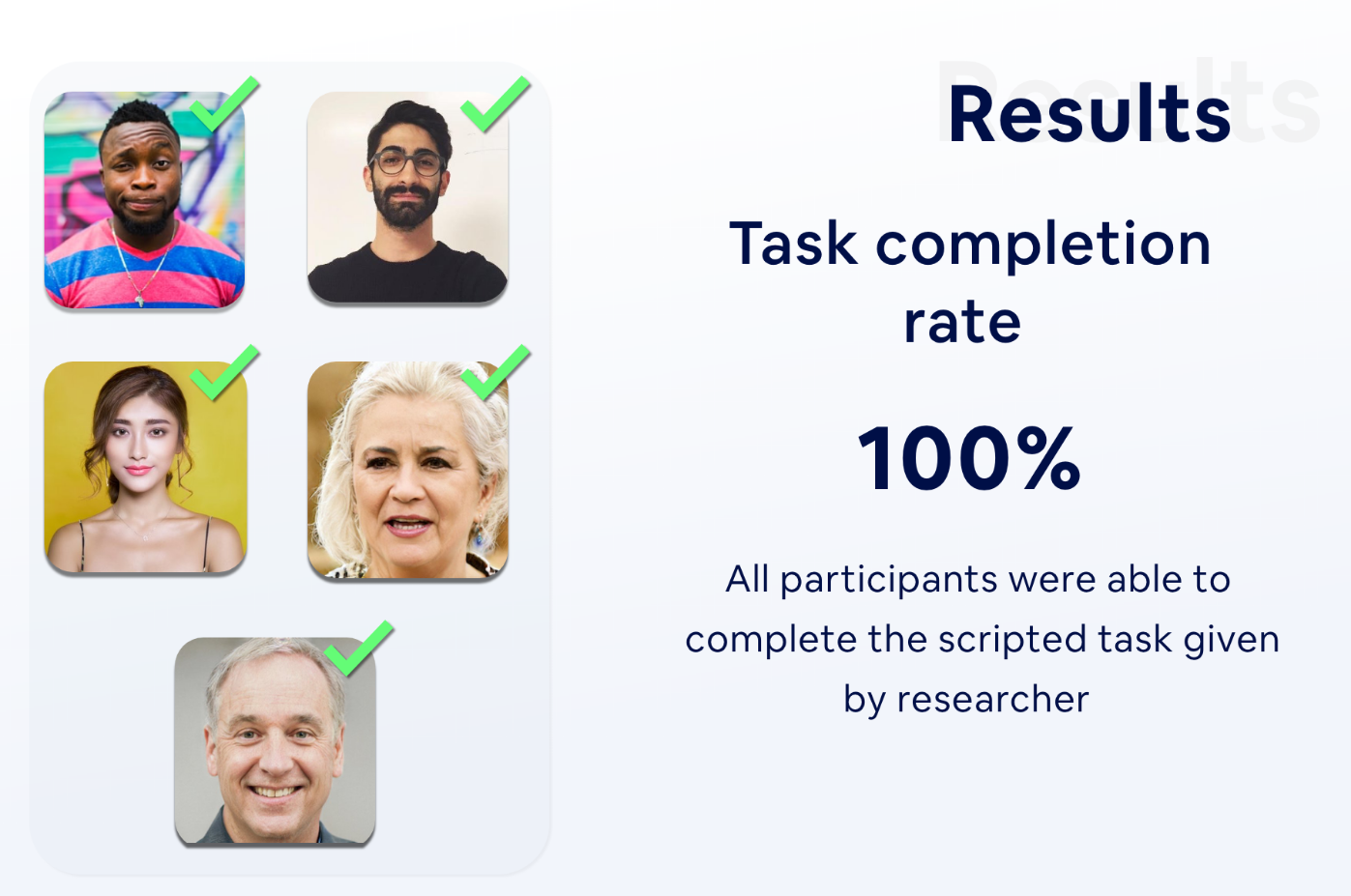 Results

Task completion rate

100%

All participants were able to complete the scripted task given by researcher